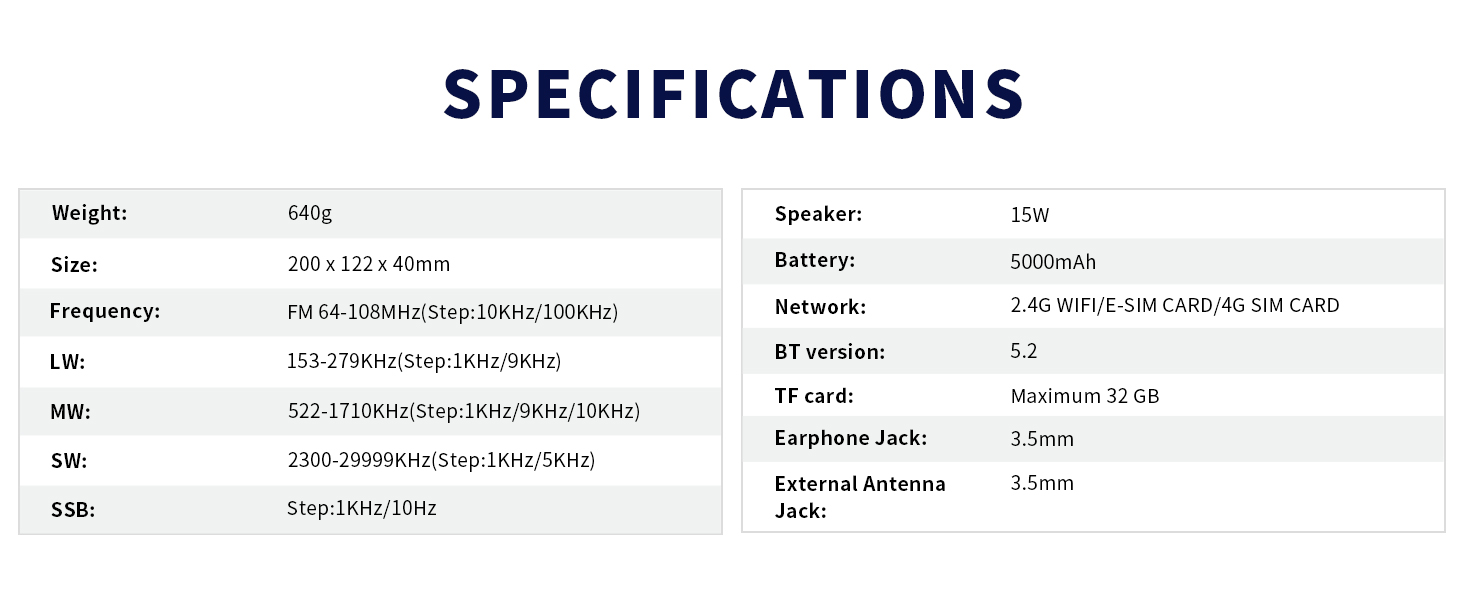 SPECIFICATIONS

| Weight: | 640g |
|---|---|
| Size: | 200 x 122 x 40mm |
| Frequency: | FM 64-108MHz(Step:10KHz/100KHz) |
| LW: | 153-279KHz(Step:1KHz/9KHz) |
| MW: | 522-1710KHz(Step:1KHz/9KHz/10KHz) |
| SW: | 2300-29999KHz(Step:1KHz/5KHz) |
| SSB: | Step:1KHz/10Hz |

| Speaker: | 15W |
|---|---|
| Battery: | 5000mAh |
| Network: | 2.4G WIFI/E-SIM CARD/4G SIM CARD |
| BT version: | 5.2 |
| TF card: | Maximum 32 GB |
| Earphone Jack: | 3.5mm |
| External Antenna Jack: | 3.5mm |